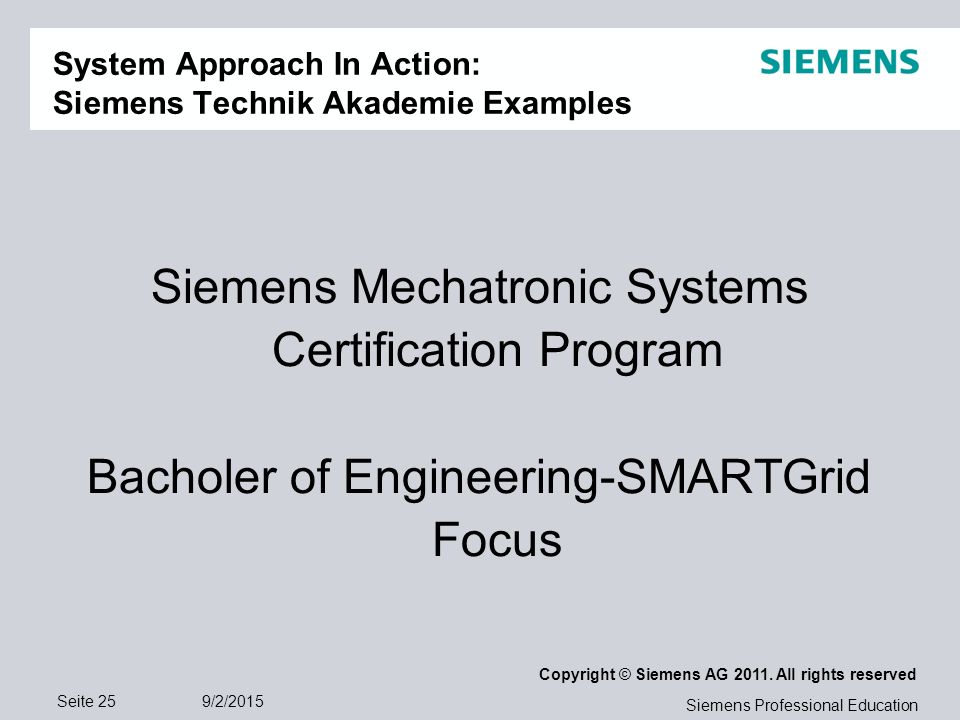 System Approach In Action:
Siemens Technik Akademie Examples

SIEMENS

Siemens Mechatronic Systems Certification Program

Bacholer of Engineering-SMARTGrid Focus

Copyright © Siemens AG 2011. All rights reserved

Seite 25 9/2/2015

Siemens Professional Education